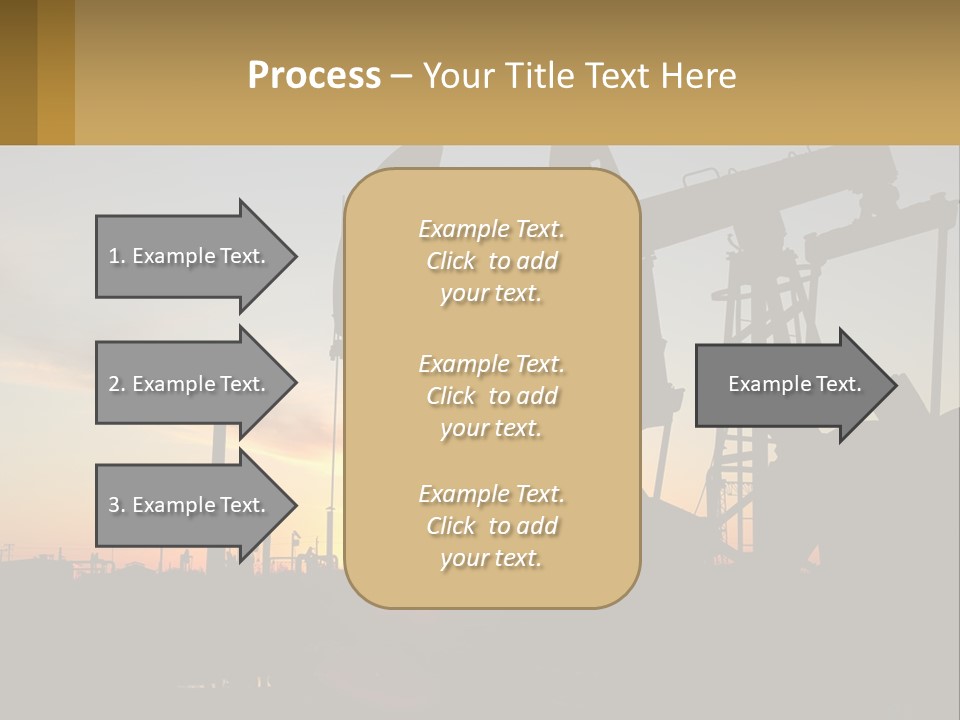 Process – Your Title Text Here

1. Example Text.

2. Example Text.

3. Example Text.

Example Text. Click to add your text.

Example Text. Click to add your text.

Example Text. Click to add your text.

Example Text.